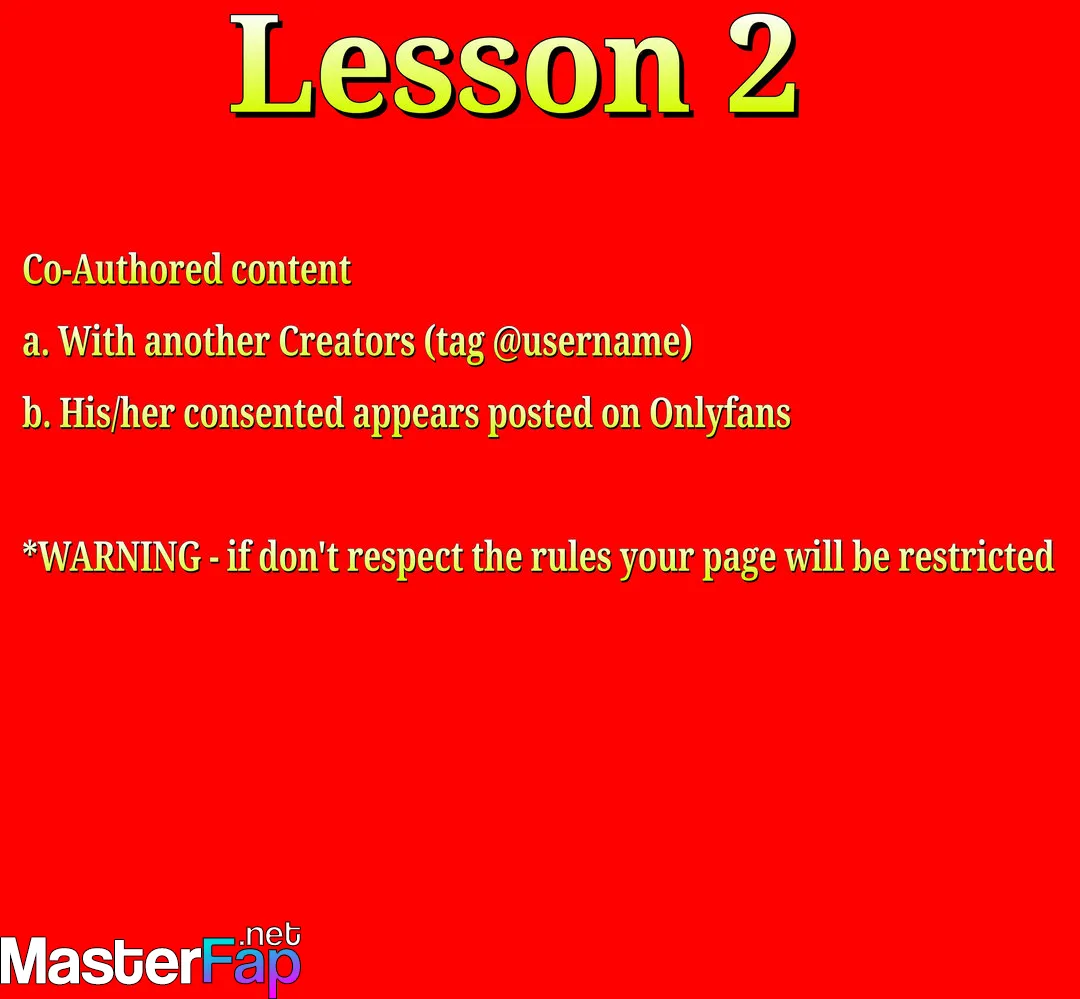 Lesson 2

Co-Authored content

a. With another Creators (tag @username)

b. His/her consented appears posted on Onlyfans

*WARNING - if don't respect the rules your page will be restricted

MasterFap.net